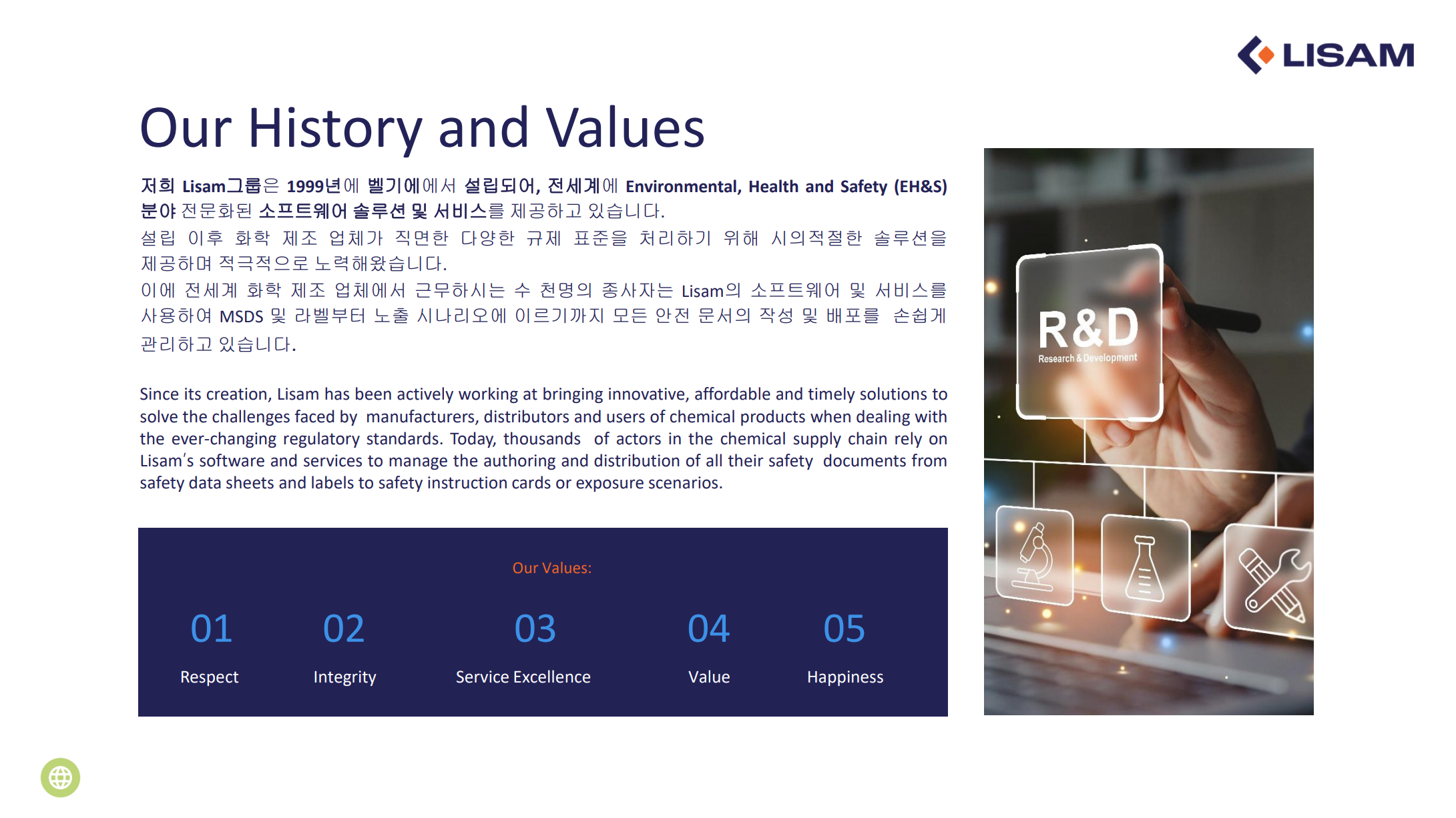 LISAM

Our History and Values

저희 Lisam그룹은 1999년에 벨기에에서 설립되어, 전세계에 Environmental, Health and Safety (EH&S) 분야 전문화된 소프트웨어 솔루션 및 서비스를 제공하고 있습니다.
설립 이후 화학 제조 업체가 직면한 다양한 규제 표준을 처리하기 위해 시의적절한 솔루션을 제공하며 적극적으로 노력해왔습니다.
이에 전세계 화학 제조 업체에서 근무하시는 수 천명의 종사자는 Lisam의 소프트웨어 및 서비스를 사용하여 MSDS 및 라벨부터 노출 시나리오에 이르기까지 모든 안전 문서의 작성 및 배포를 손쉽게 관리하고 있습니다.

Since its creation, Lisam has been actively working at bringing innovative, affordable and timely solutions to solve the challenges faced by manufacturers, distributors and users of chemical products when dealing with the ever-changing regulatory standards. Today, thousands of actors in the chemical supply chain rely on Lisam's software and services to manage the authoring and distribution of all their safety documents from safety data sheets and labels to safety instruction cards or exposure scenarios.

Our Values:

01
Respect

02
Integrity

03
Service Excellence

04
Value

05
Happiness

R&D
Research & Development